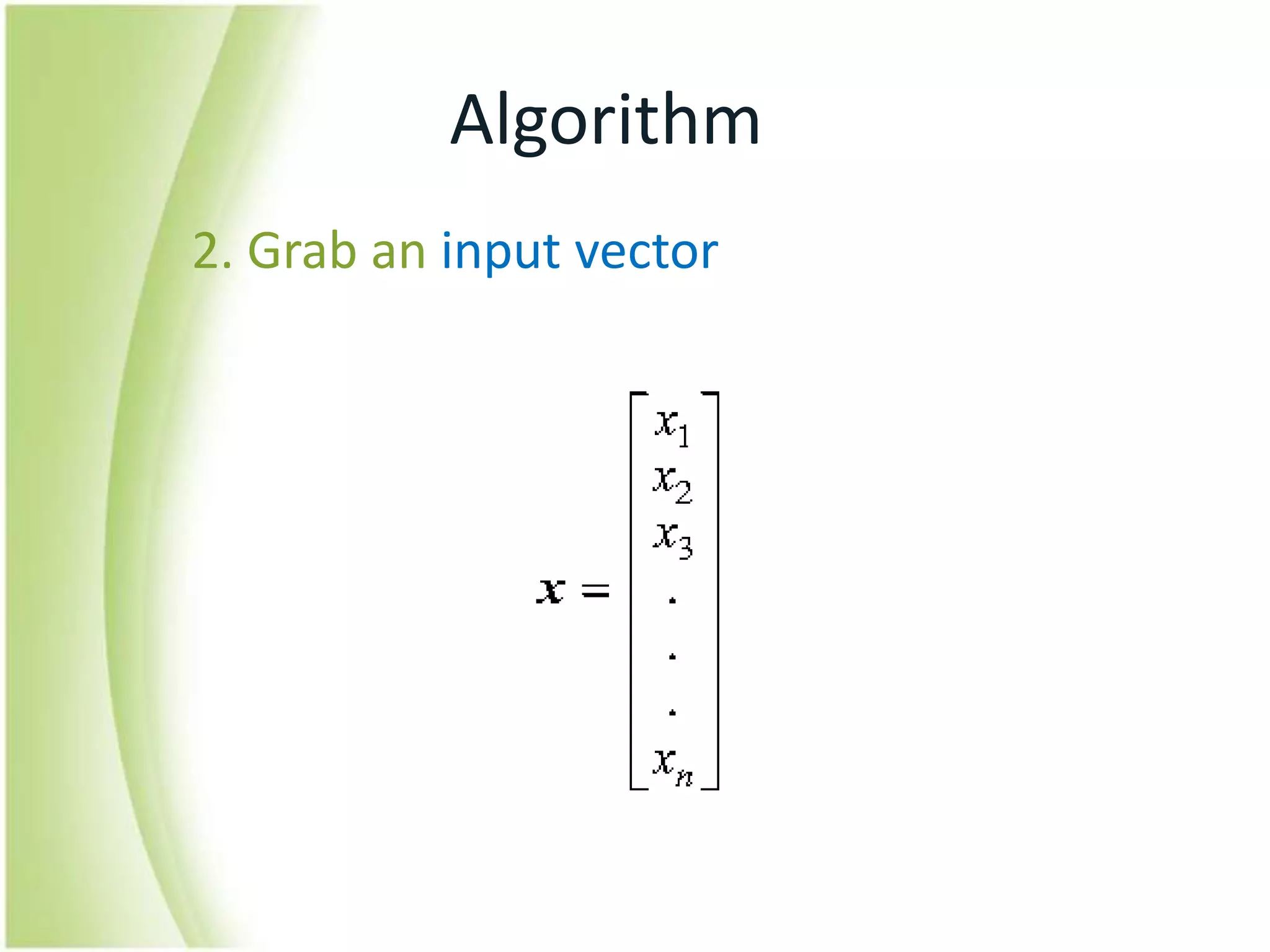 Algorithm

2. Grab an input vector

$\boldsymbol{x} = \begin{bmatrix} x_1 \\ x_2 \\ x_3 \\ . \\ . \\ . \\ x_n \end{bmatrix}$